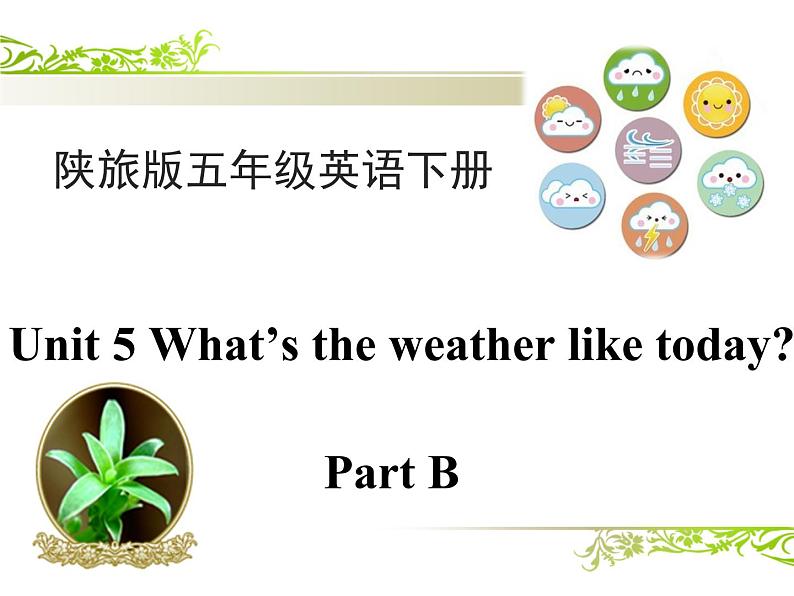 陕旅版五年级英语下册

Unit 5 What’s the weather like today?

Part B